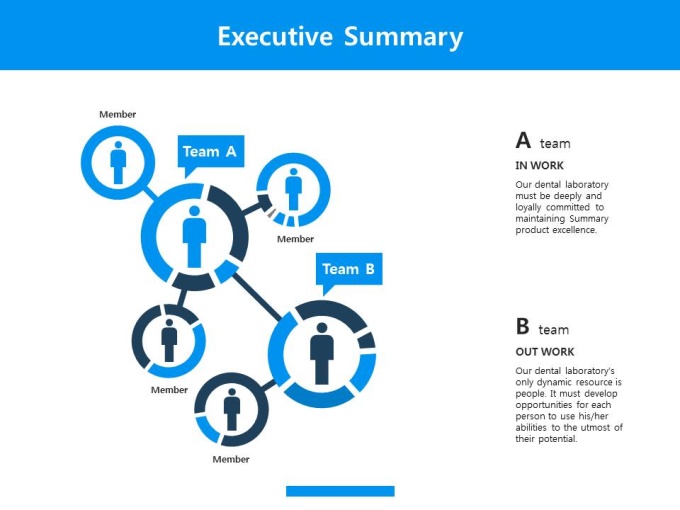 Executive Summary

Member

Team A

Member

Team B

Member

Member

A team

IN WORK

Our dental laboratory must be deeply and loyally committed to maintaining Summary product excellence.

B team

OUT WORK

Our dental laboratory's only dynamic resource is people. It must develop opportunities for each person to use his/her abilities to the utmost of their potential.